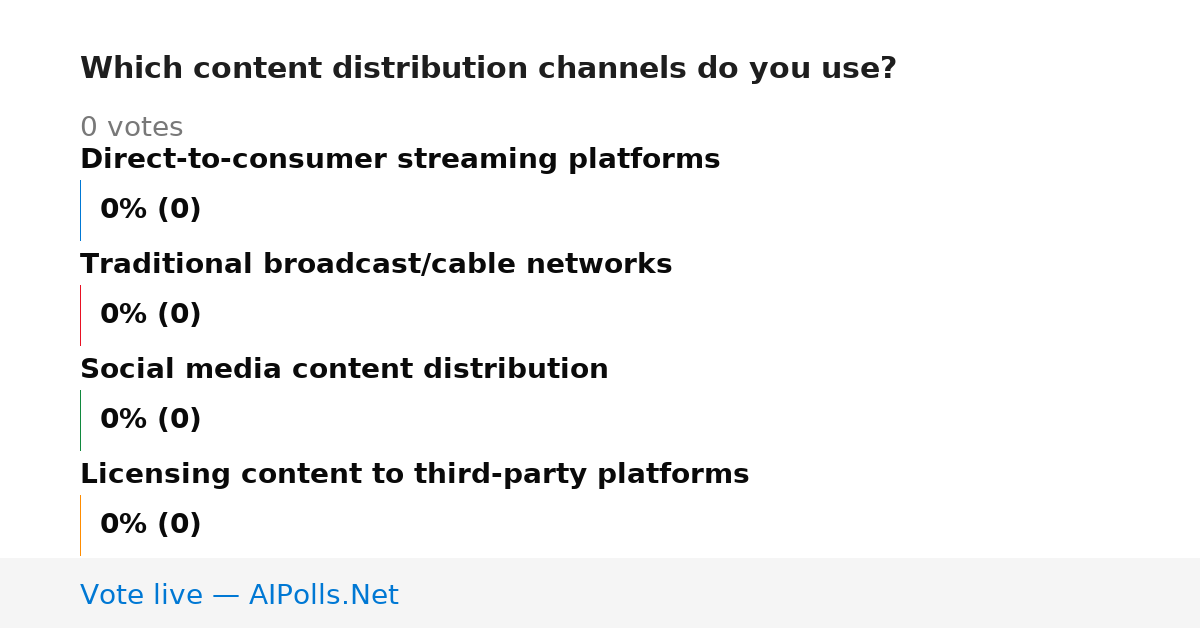 Which content distribution channels do you use?

0 votes

Direct-to-consumer streaming platforms

0% (0)

Traditional broadcast/cable networks

0% (0)

Social media content distribution

0% (0)

Licensing content to third-party platforms

0% (0)

Vote live — AIPolls.Net